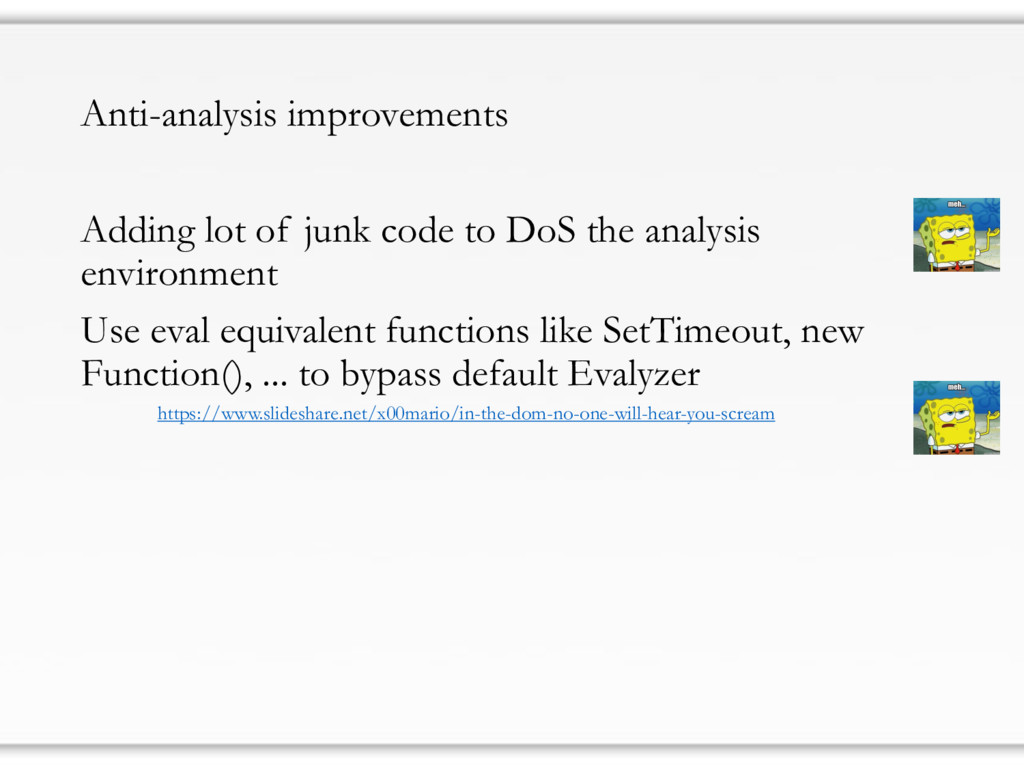 Anti-analysis improvements

Adding lot of junk code to DoS the analysis environment

meh..

Use eval equivalent functions like SetTimeout, new Function(), ... to bypass default Evalyzer

https://www.slideshare.net/x00mario/in-the-dom-no-one-will-hear-you-scream

meh..